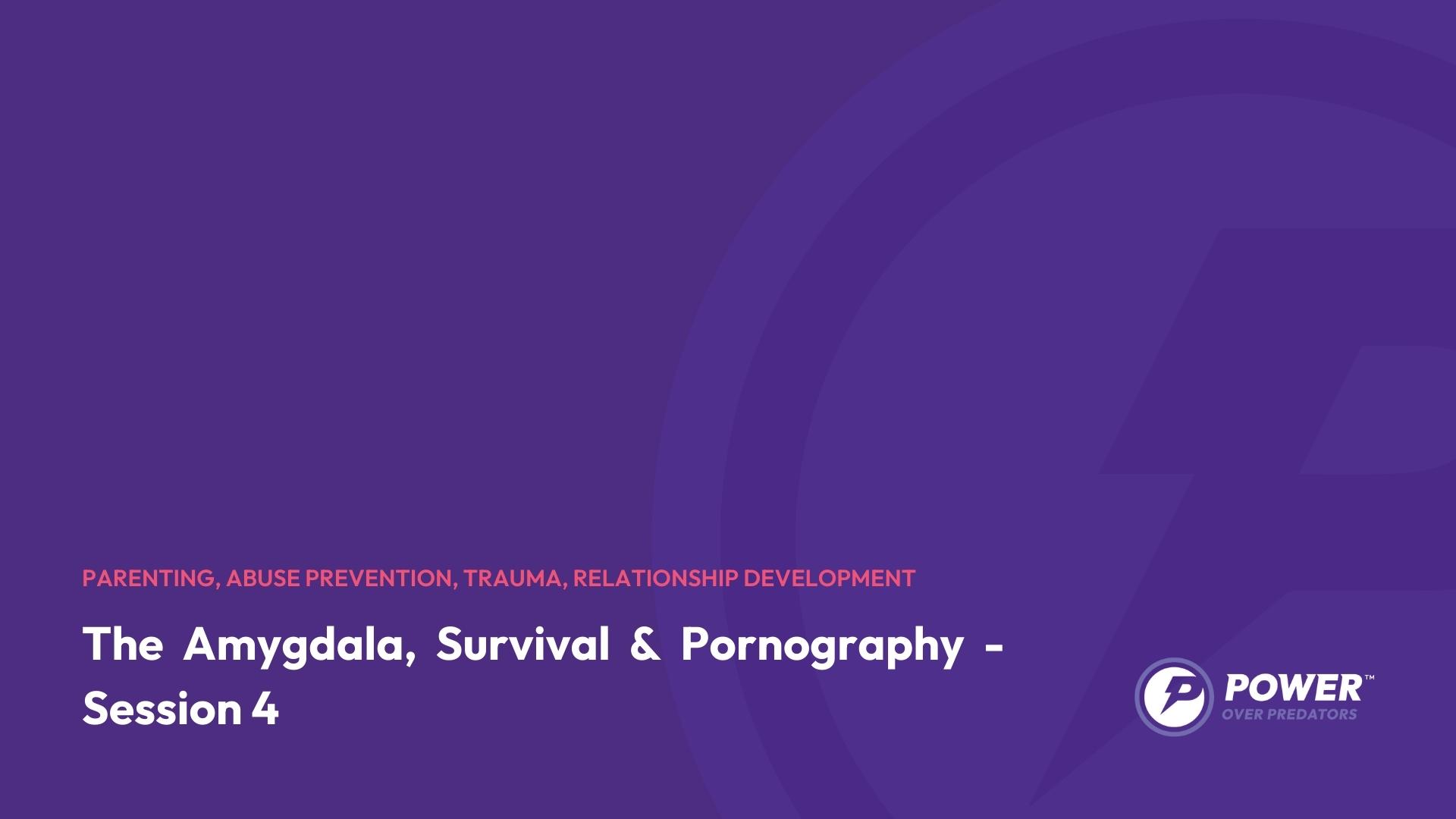 PARENTING, ABUSE PREVENTION, TRAUMA, RELATIONSHIP DEVELOPMENT

The Amygdala, Survival & Pornography - Session 4

POWER™
OVER PREDATORS